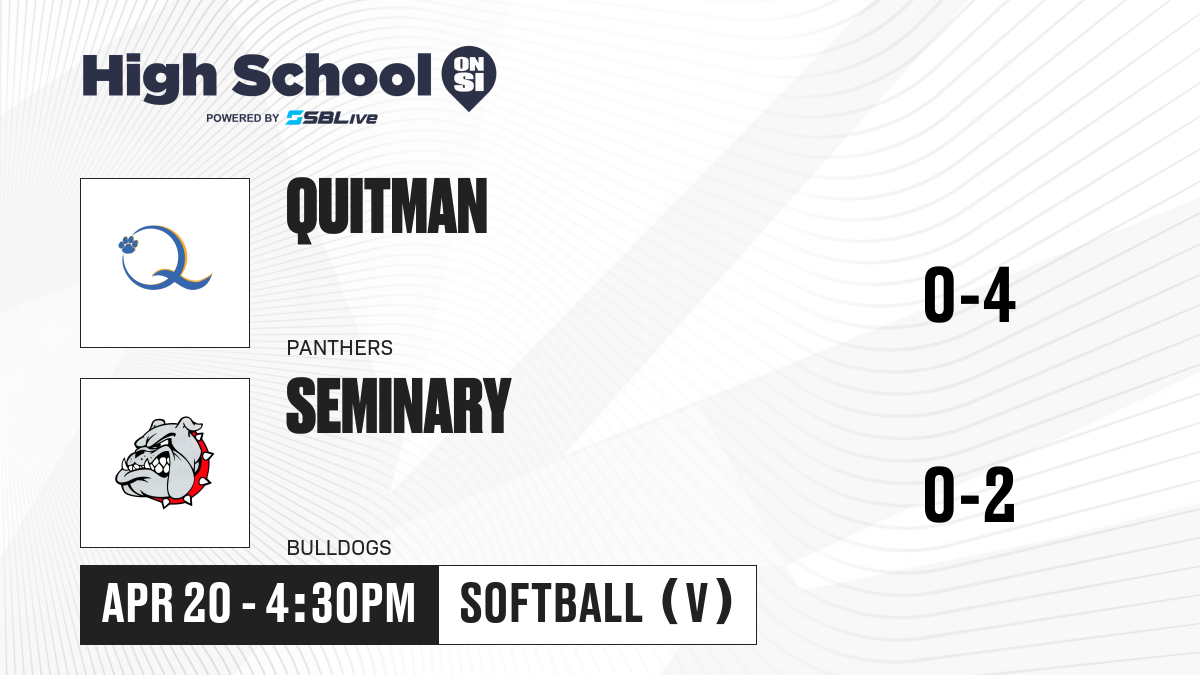 High School ON SI
POWERED BY SBLive

QUITMAN
PANTHERS
0-4

SEMINARY
BULLDOGS
0-2

APR 20 - 4:30PM
SOFTBALL (V)